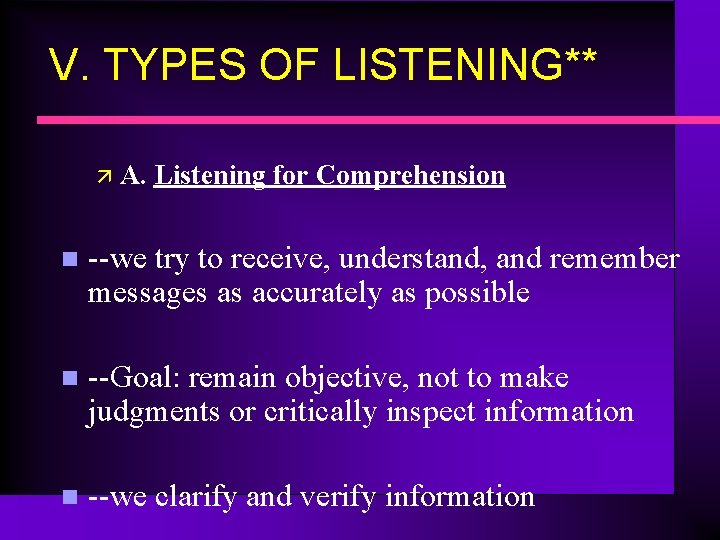 V. TYPES OF LISTENING**

A. Listening for Comprehension

--we try to receive, understand, and remember messages as accurately as possible

--Goal: remain objective, not to make judgments or critically inspect information

--we clarify and verify information